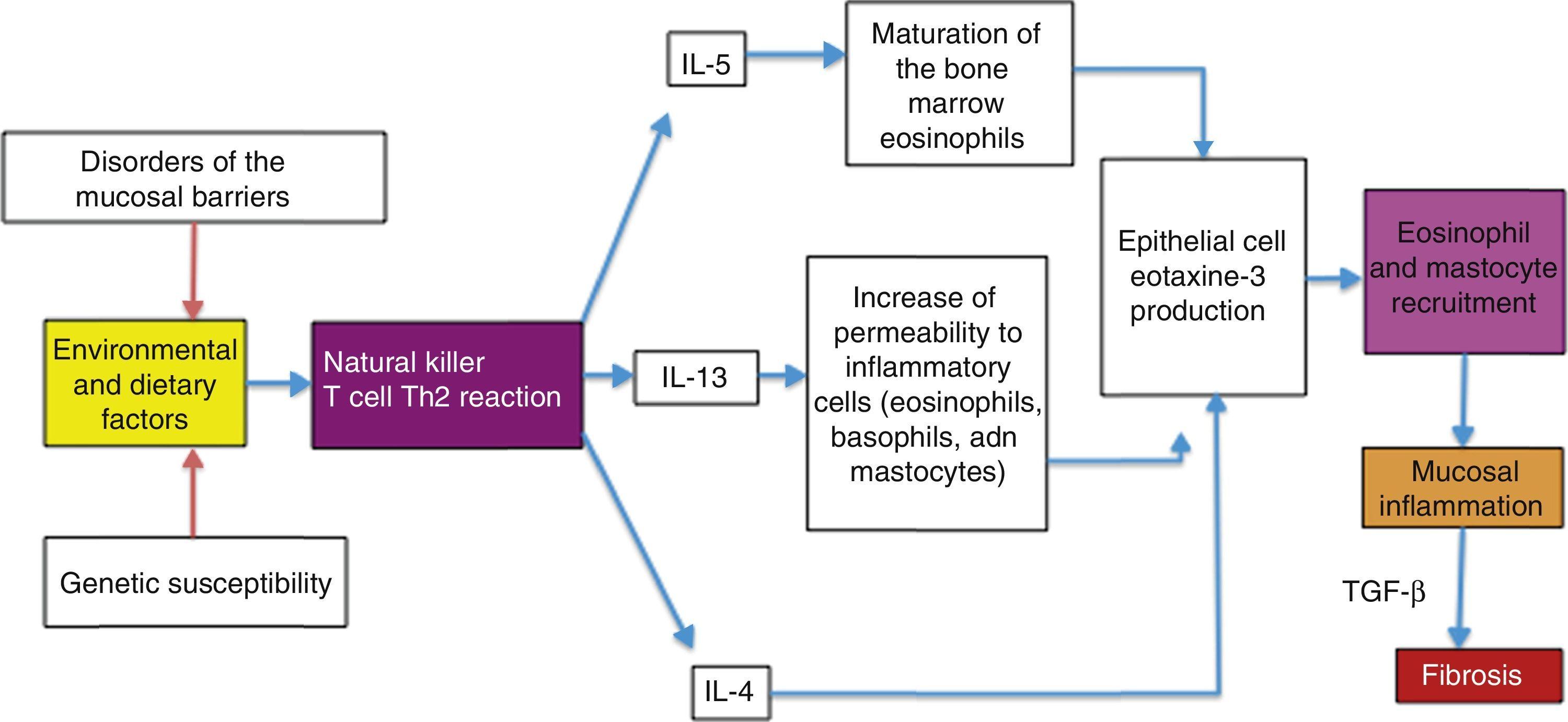 Disorders of the mucosal barriers

Environmental and dietary factors

Genetic susceptibility

Natural killer T cell Th2 reaction

IL-5

IL-13

IL-4

Maturation of the bone marrow eosinophils

Increase of permeability to inflammatory cells (eosinophils, basophils, adn mastocytes)

Epithelial cell eotaxine-3 production

Eosinophil and mastocyte recruitment

Mucosal inflammation

TGF-β

Fibrosis